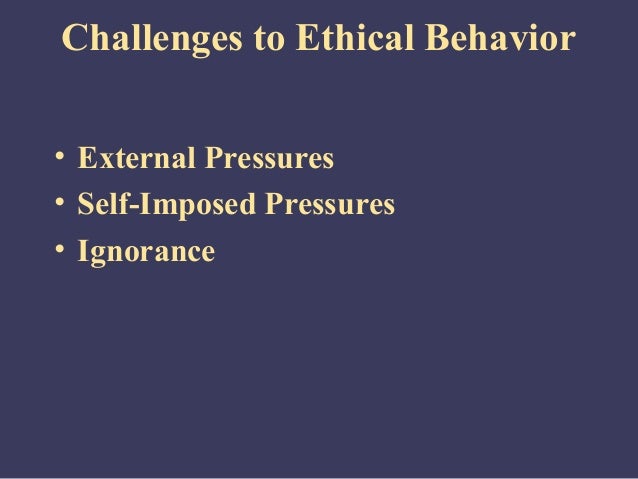 Challenges to Ethical Behavior

• External Pressures
• Self-Imposed Pressures
• Ignorance